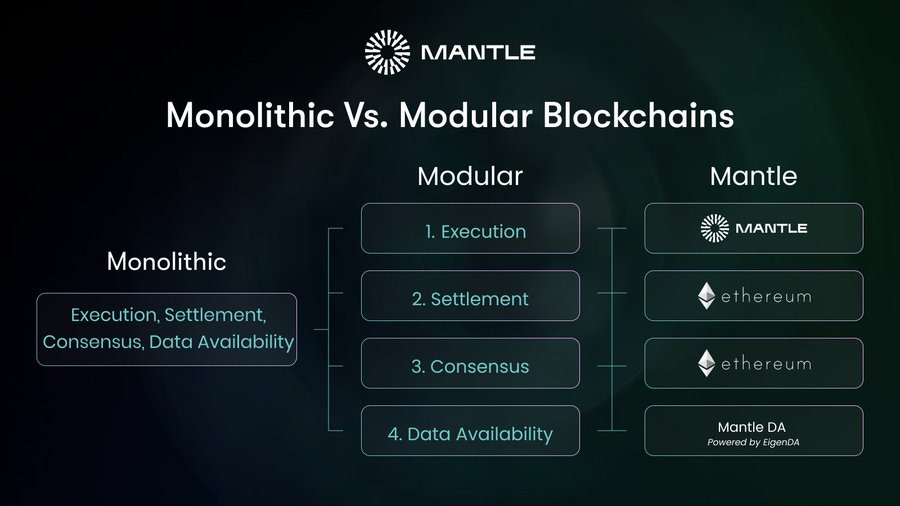 MANTLE

Monolithic Vs. Modular Blockchains

Monolithic

Execution, Settlement, Consensus, Data Availability

Modular

1. Execution

2. Settlement

3. Consensus

4. Data Availability

Mantle

MANTLE

ethereum

ethereum

Mantle DA
Powered by EigenDA